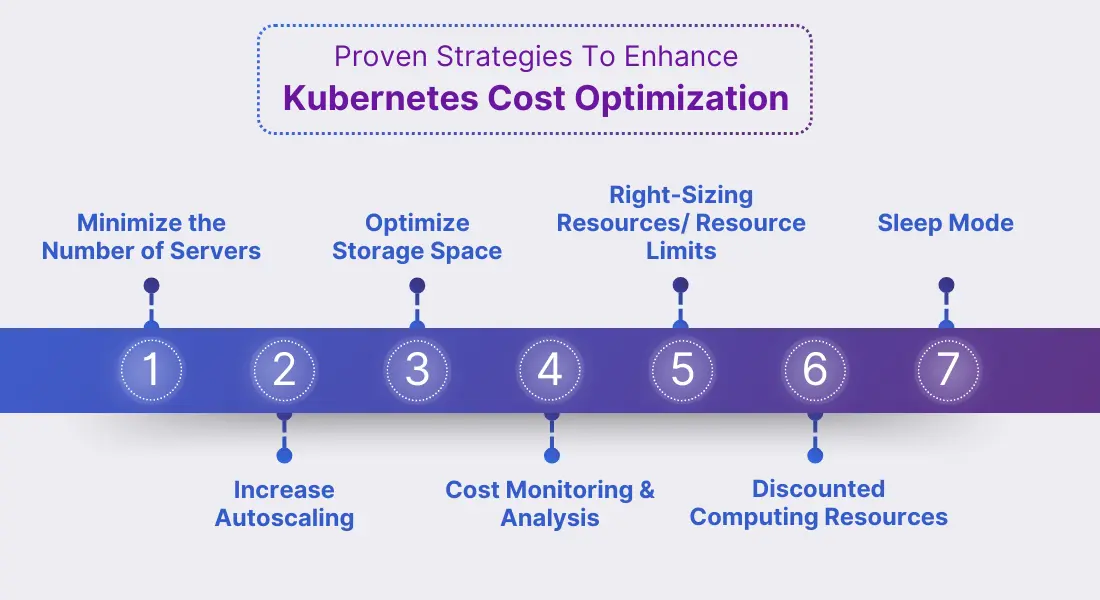 Proven Strategies To Enhance
Kubernetes Cost Optimization

1
Minimize the Number of Servers

2
Increase Autoscaling

3
Optimize Storage Space

4
Cost Monitoring & Analysis

5
Right-Sizing Resources/ Resource Limits

6
Discounted Computing Resources

7
Sleep Mode